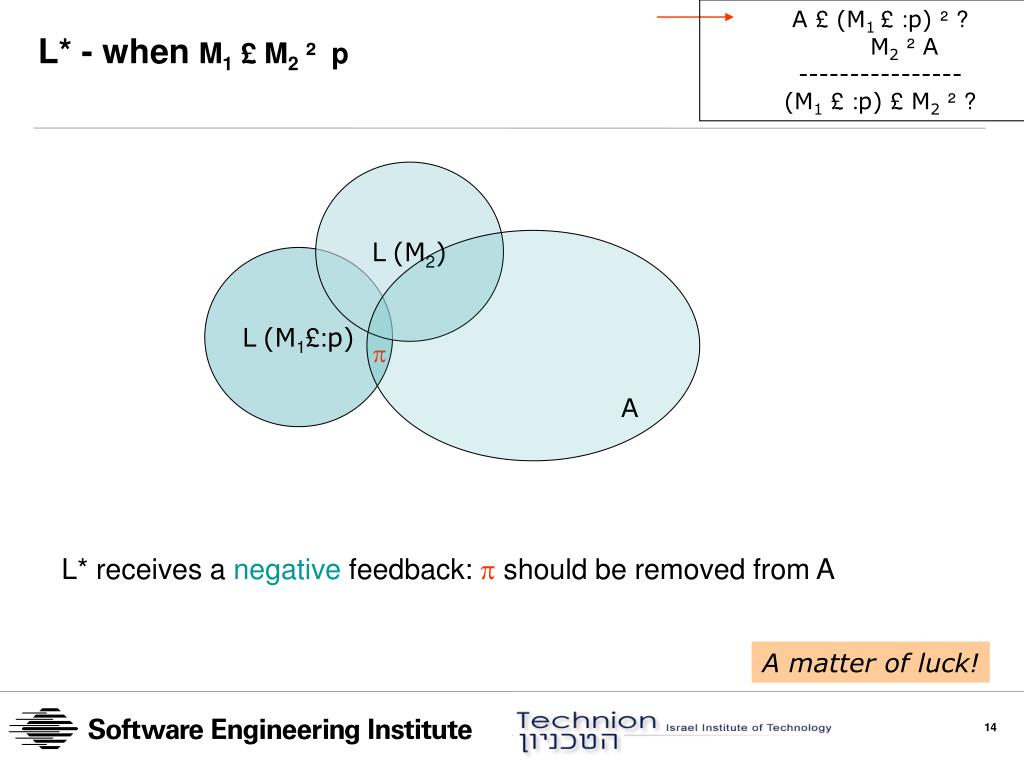 L* - when $M_1$ £ $M_2$ ² p

A £ ($M_1$ £ :p) ² ?
$M_2$ ² A
----------------
($M_1$ £ :p) £ $M_2$ ² ?

L ($M_2$)

L ($M_1$£:p)

$\pi$

A

L* receives a negative feedback: $\pi$ should be removed from A

A matter of luck!

Software Engineering Institute

Technion
הטכניון
Israel Institute of Technology

14